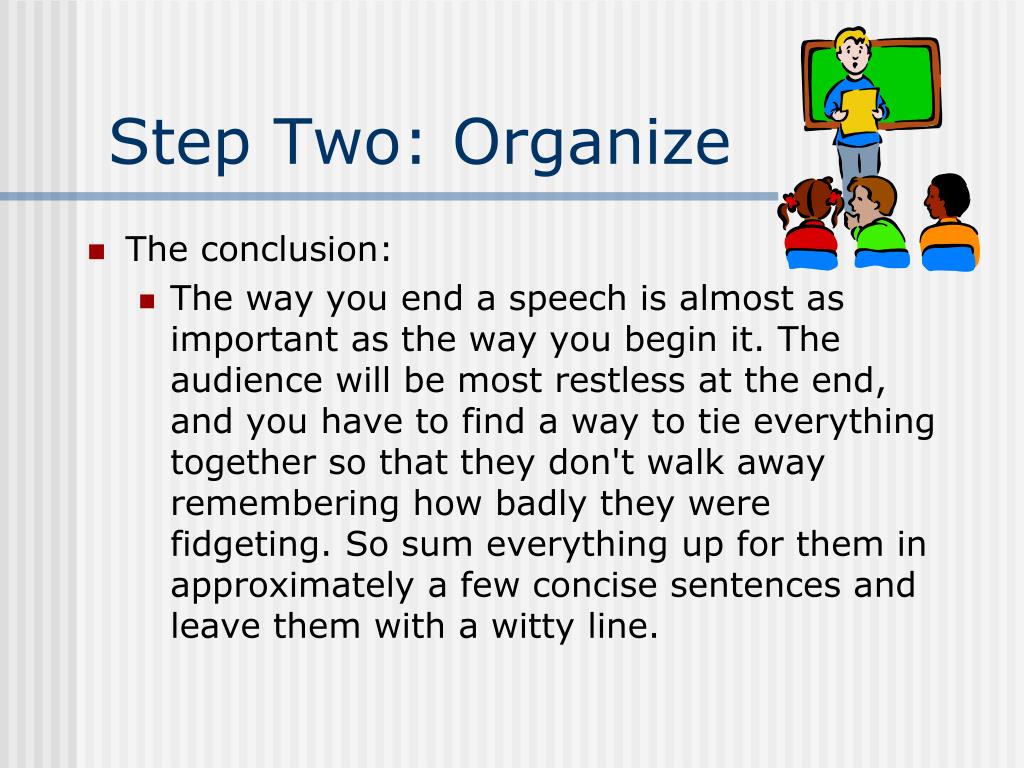 Step Two: Organize

The conclusion:

The way you end a speech is almost as important as the way you begin it. The audience will be most restless at the end, and you have to find a way to tie everything together so that they don't walk away remembering how badly they were fidgeting. So sum everything up for them in approximately a few concise sentences and leave them with a witty line.